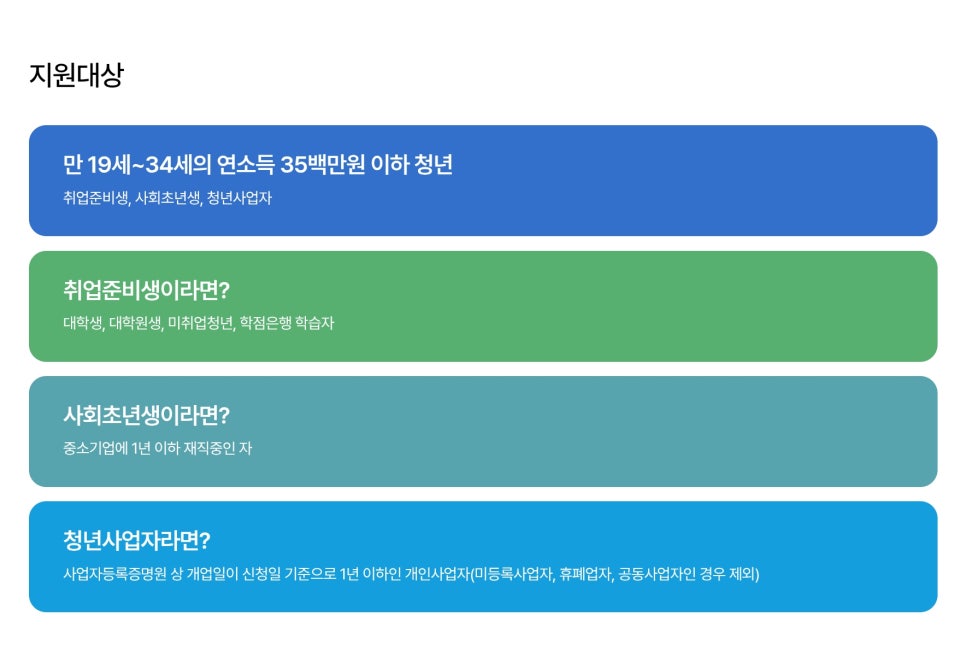 지원대상

만 19세~34세의 연소득 35백만원 이하 청년

취업준비생, 사회초년생, 청년사업자

취업준비생이라면?

대학생, 대학원생, 미취업청년, 학점은행 학습자

사회초년생이라면?

중소기업에 1년 이하 재직중인 자

청년사업자라면?

사업자등록증명원 상 개업일이 신청일 기준으로 1년 이하인 개인사업자(미등록사업자, 휴폐업자, 공동사업자인 경우 제외)